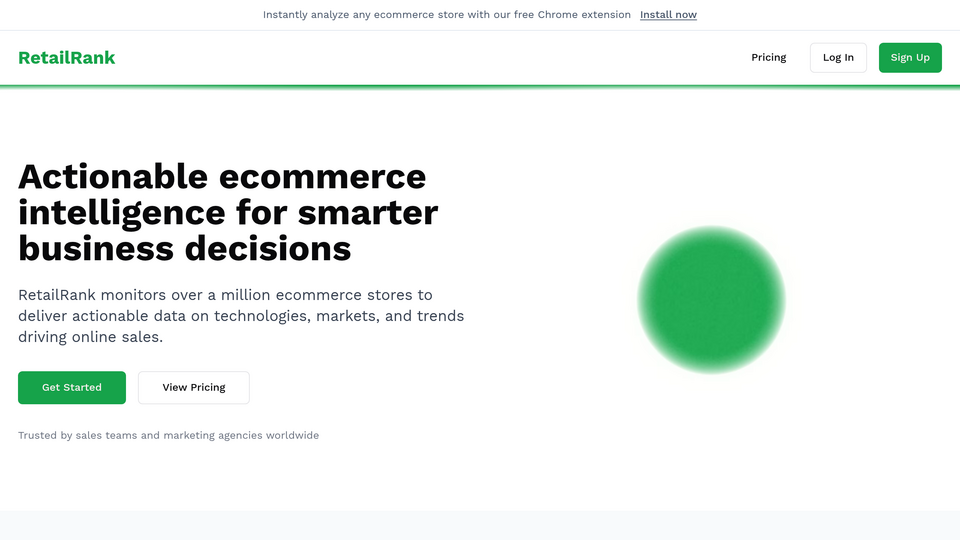 Instantly analyze any ecommerce store with our free Chrome extension Install now

RetailRank

Pricing Log In Sign Up

Actionable ecommerce intelligence for smarter business decisions

RetailRank monitors over a million ecommerce stores to deliver actionable data on technologies, markets, and trends driving online sales.

Get Started View Pricing

Trusted by sales teams and marketing agencies worldwide